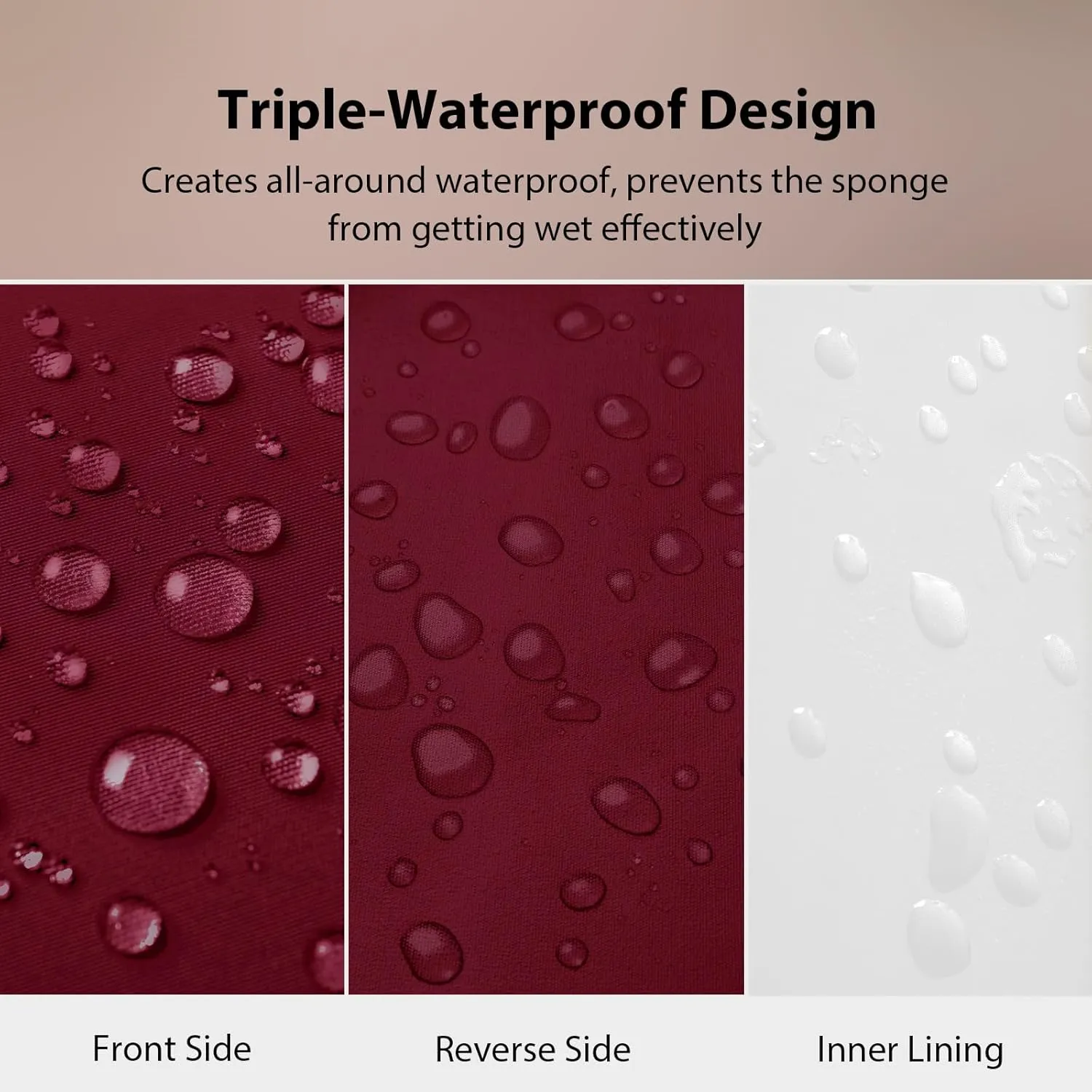 Triple-Waterproof Design

Creates all-around waterproof, prevents the sponge from getting wet effectively

Front Side

Reverse Side

Inner Lining